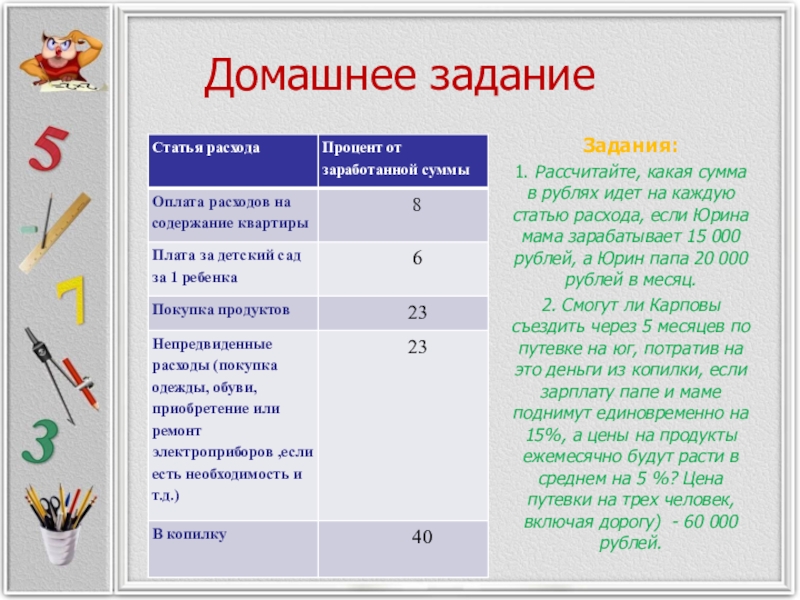 5

7

3

Домашнее задание

| Статья расхода | Процент от заработанной суммы |
|---|---|
| Оплата расходов на содержание квартиры | 8 |
| Плата за детский сад за 1 ребенка | 6 |
| Покупка продуктов | 23 |
| Непредвиденные расходы (покупка одежды, обуви, приобретение или ремонт электроприборов ,если есть необходимость и т.д.) | 23 |
| В копилку | 40 |

Задания:

1. Рассчитайте, какая сумма в рублях идет на каждую статью расхода, если Юрина мама зарабатывает 15 000 рублей, а Юрин папа 20 000 рублей в месяц.

2. Смогут ли Карповы съездить через 5 месяцев по путевке на юг, потратив на это деньги из копилки, если зарплату папе и маме поднимут единовременно на 15%, а цены на продукты ежемесячно будут расти в среднем на 5 %? Цена путевки на трех человек, включая дорогу) - 60 000 рублей.